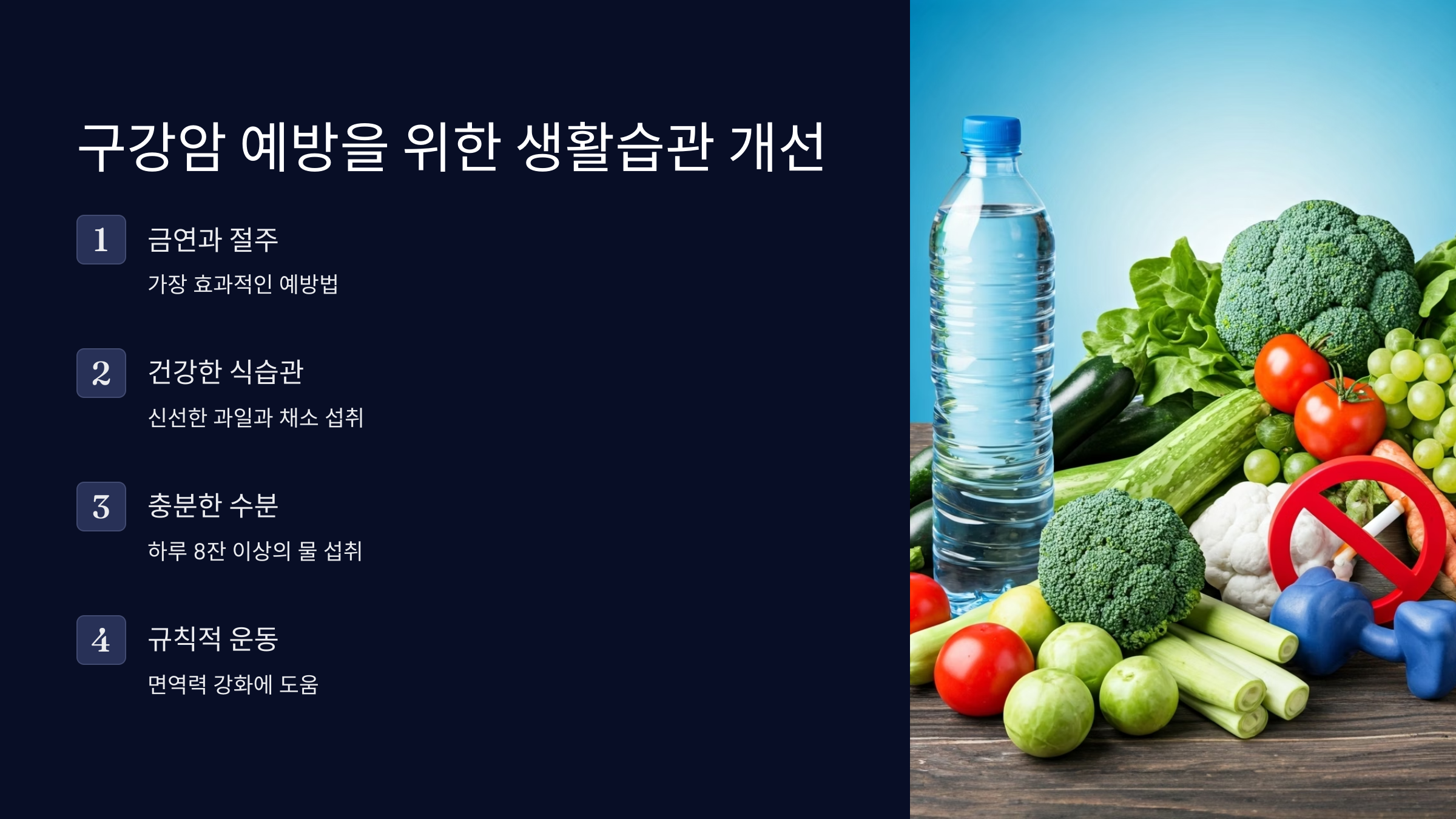 구강암 예방을 위한 생활습관 개선

1
금연과 절주
가장 효과적인 예방법

2
건강한 식습관
신선한 과일과 채소 섭취

3
충분한 수분
하루 8잔 이상의 물 섭취

4
규칙적 운동
면역력 강화에 도움